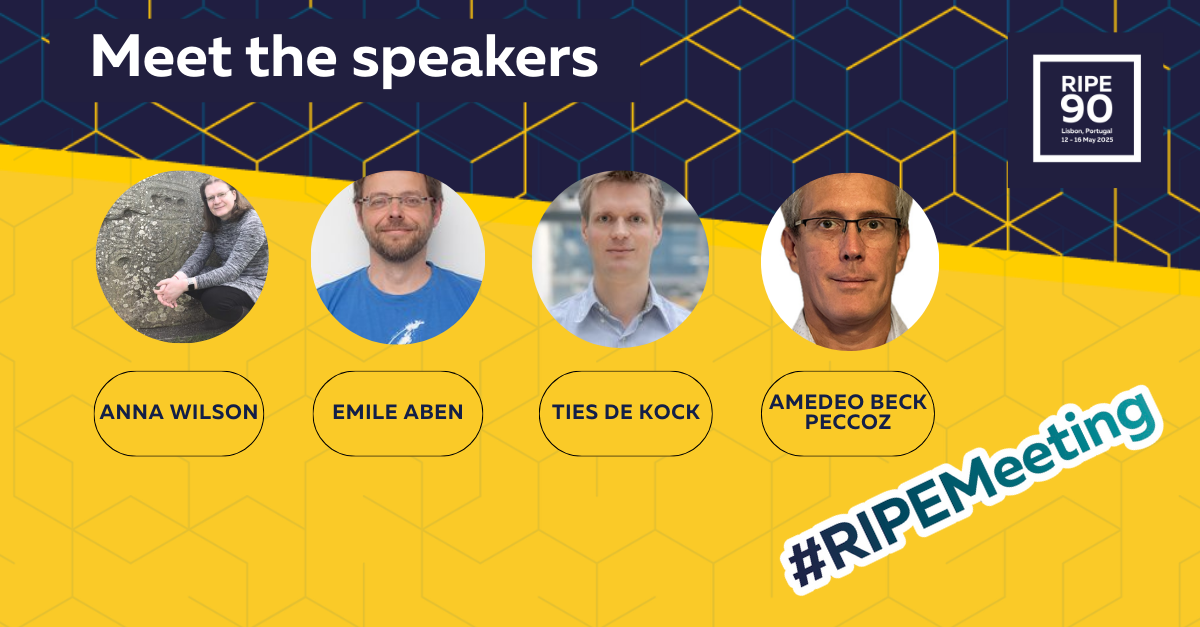 Meet the speakers

RIPE 90
Lisbon, Portugal
12 - 16 May 2025

ANNA WILSON

EMILE ABEN

TIES DE KOCK

AMEDEO BECK PECCOZ

#RIPEMeeting